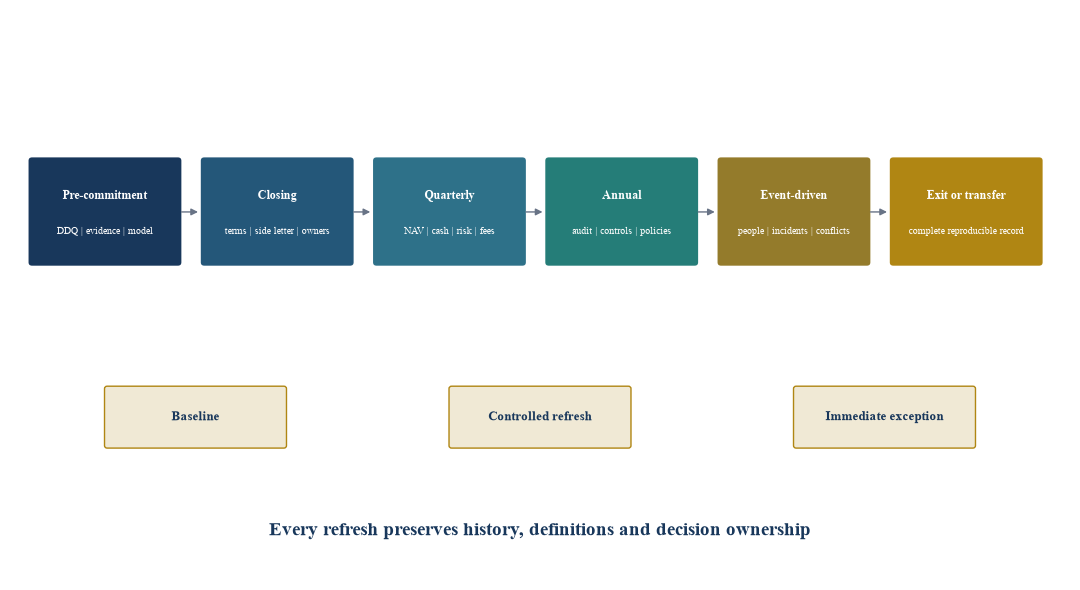 Pre-commitment
DDQ | evidence | model

Closing
terms | side letter | owners

Quarterly
NAV | cash | risk | fees

Annual
audit | controls | policies

Event-driven
people | incidents | conflicts

Exit or transfer
complete reproducible record

Baseline

Controlled refresh

Immediate exception

Every refresh preserves history, definitions and decision ownership